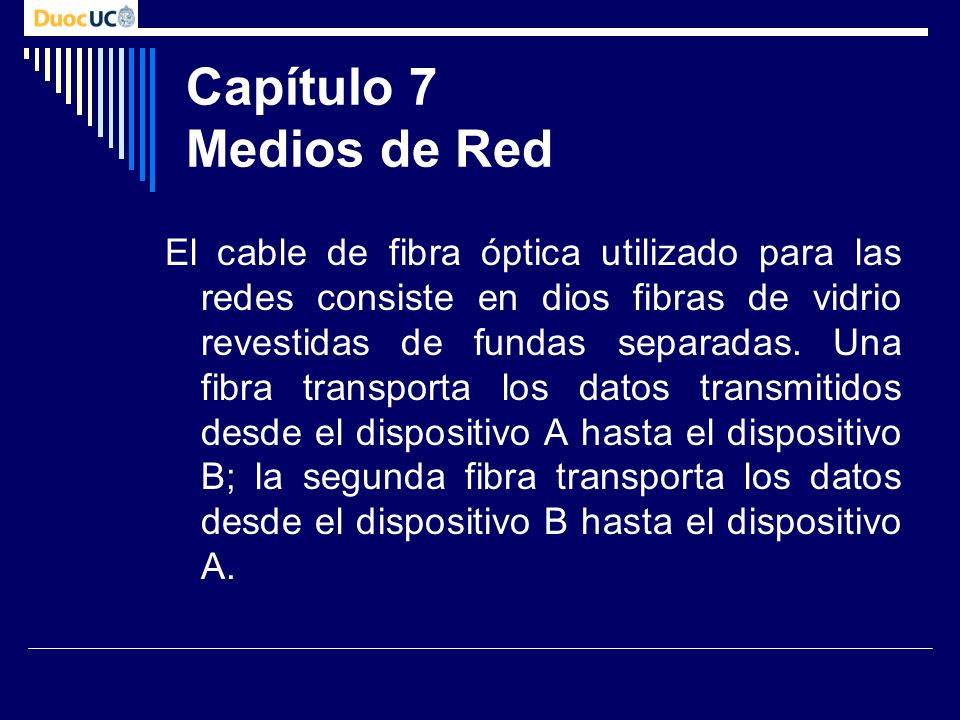 DuocUC

Capítulo 7
Medios de Red

El cable de fibra óptica utilizado para las redes consiste en dios fibras de vidrio revestidas de fundas separadas. Una fibra transporta los datos transmitidos desde el dispositivo A hasta el dispositivo B; la segunda fibra transporta los datos desde el dispositivo B hasta el dispositivo A.